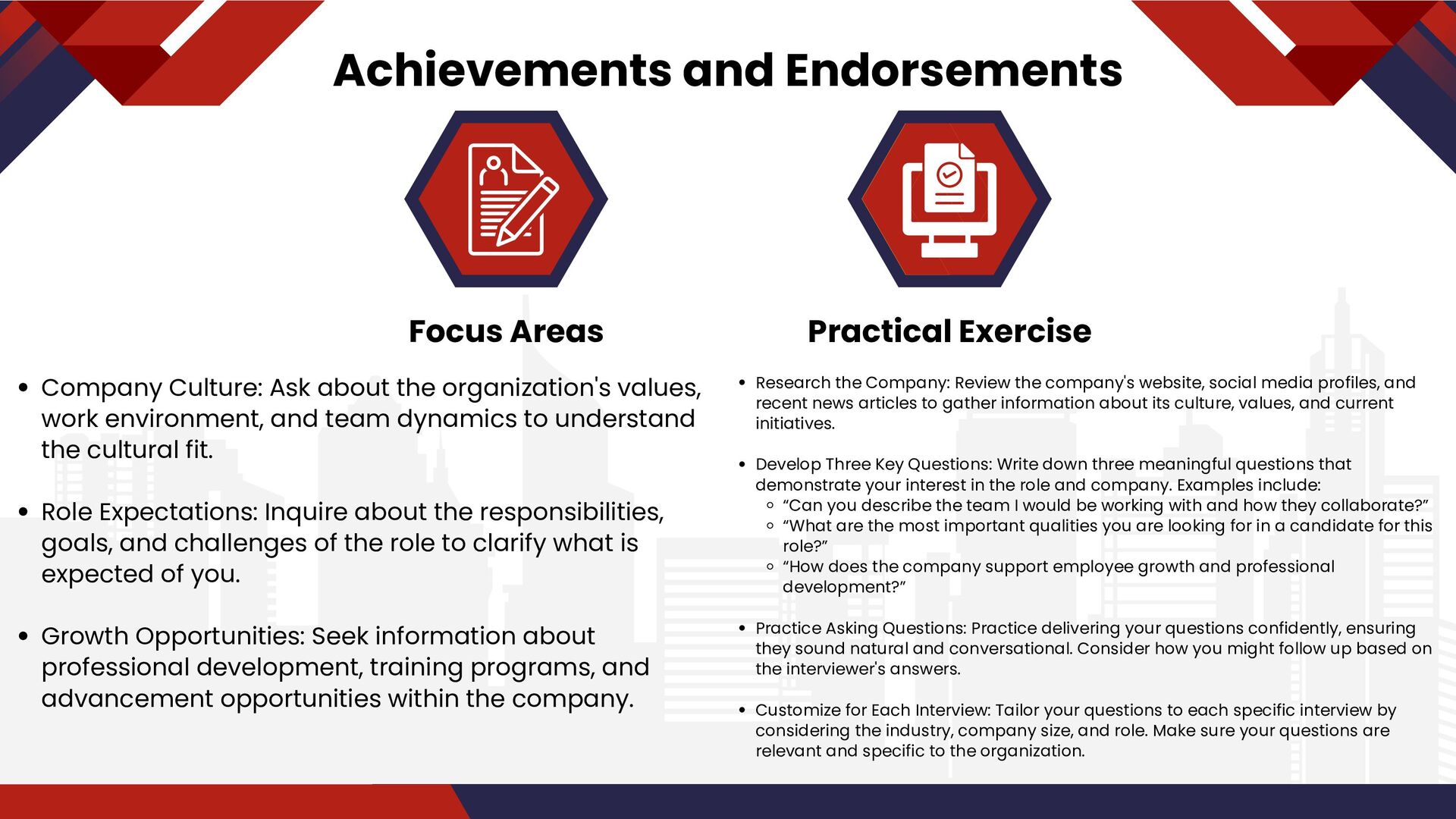 Achievements and Endorsements

Focus Areas

- Company Culture: Ask about the organization's values, work environment, and team dynamics to understand the cultural fit.

- Role Expectations: Inquire about the responsibilities, goals, and challenges of the role to clarify what is expected of you.

- Growth Opportunities: Seek information about professional development, training programs, and advancement opportunities within the company.

Practical Exercise

- Research the Company: Review the company's website, social media profiles, and recent news articles to gather information about its culture, values, and current initiatives.

- Develop Three Key Questions: Write down three meaningful questions that demonstrate your interest in the role and company. Examples include:
  - “Can you describe the team I would be working with and how they collaborate?”
  - “What are the most important qualities you are looking for in a candidate for this role?”
  - “How does the company support employee growth and professional development?”

- Practice Asking Questions: Practice delivering your questions confidently, ensuring they sound natural and conversational. Consider how you might follow up based on the interviewer's answers.

- Customize for Each Interview: Tailor your questions to each specific interview by considering the industry, company size, and role. Make sure your questions are relevant and specific to the organization.